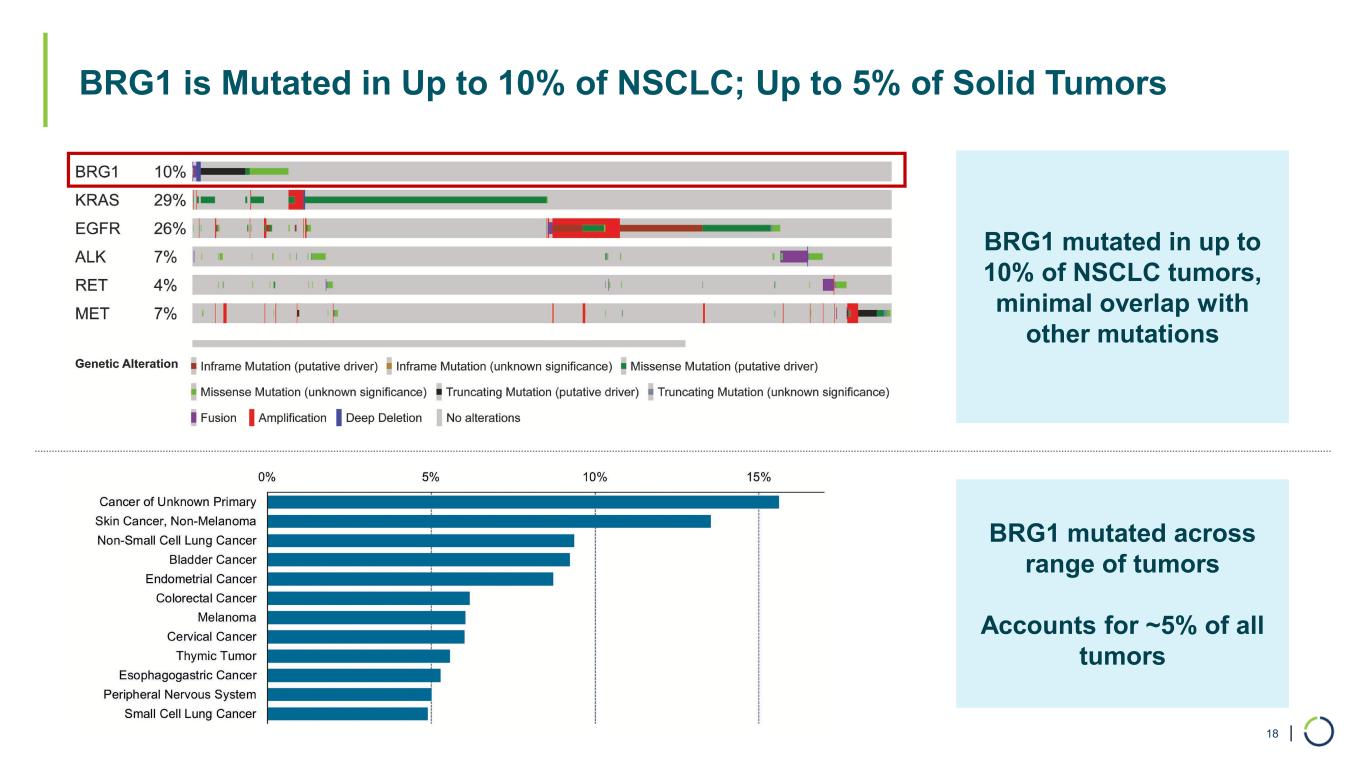 BRG1 is Mutated in Up to 10% of NSCLC; Up to 5% of Solid Tumors

BRG1 10%
KRAS 29%
EGFR 26%
ALK 7%
RET 4%
MET 7%

Genetic Alteration Inframe Mutation (putative driver) Inframe Mutation (unknown significance) Missense Mutation (putative driver) Missense Mutation (unknown significance) Truncating Mutation (putative driver) Truncating Mutation (unknown significance) Fusion Amplification Deep Deletion No alterations

BRG1 mutated in up to 10% of NSCLC tumors, minimal overlap with other mutations

0% 5% 10% 15%

Cancer of Unknown Primary
Skin Cancer, Non-Melanoma
Non-Small Cell Lung Cancer
Bladder Cancer
Endometrial Cancer
Colorectal Cancer
Melanoma
Cervical Cancer
Thymic Tumor
Esophagogastric Cancer
Peripheral Nervous System
Small Cell Lung Cancer

BRG1 mutated across range of tumors

Accounts for ~5% of all tumors

18